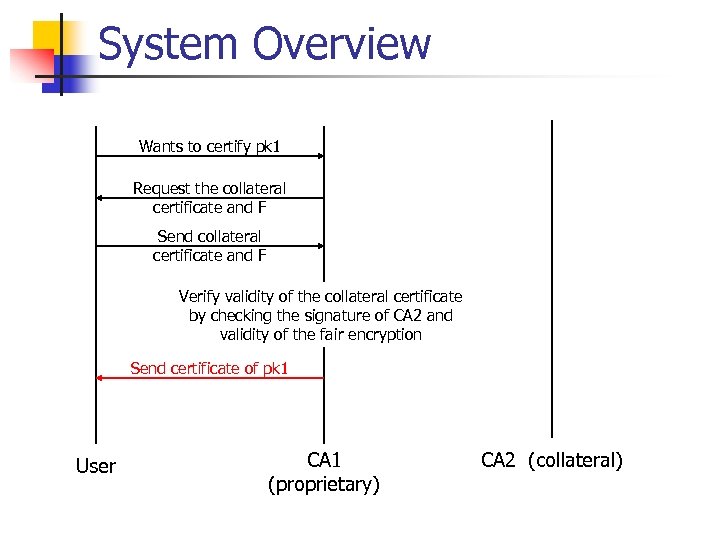 System Overview

Wants to certify pk1

Request the collateral certificate and F

Send collateral certificate and F

Verify validity of the collateral certificate by checking the signature of CA2 and validity of the fair encryption

Send certificate of pk1

User

CA1 (proprietary)

CA2 (collateral)